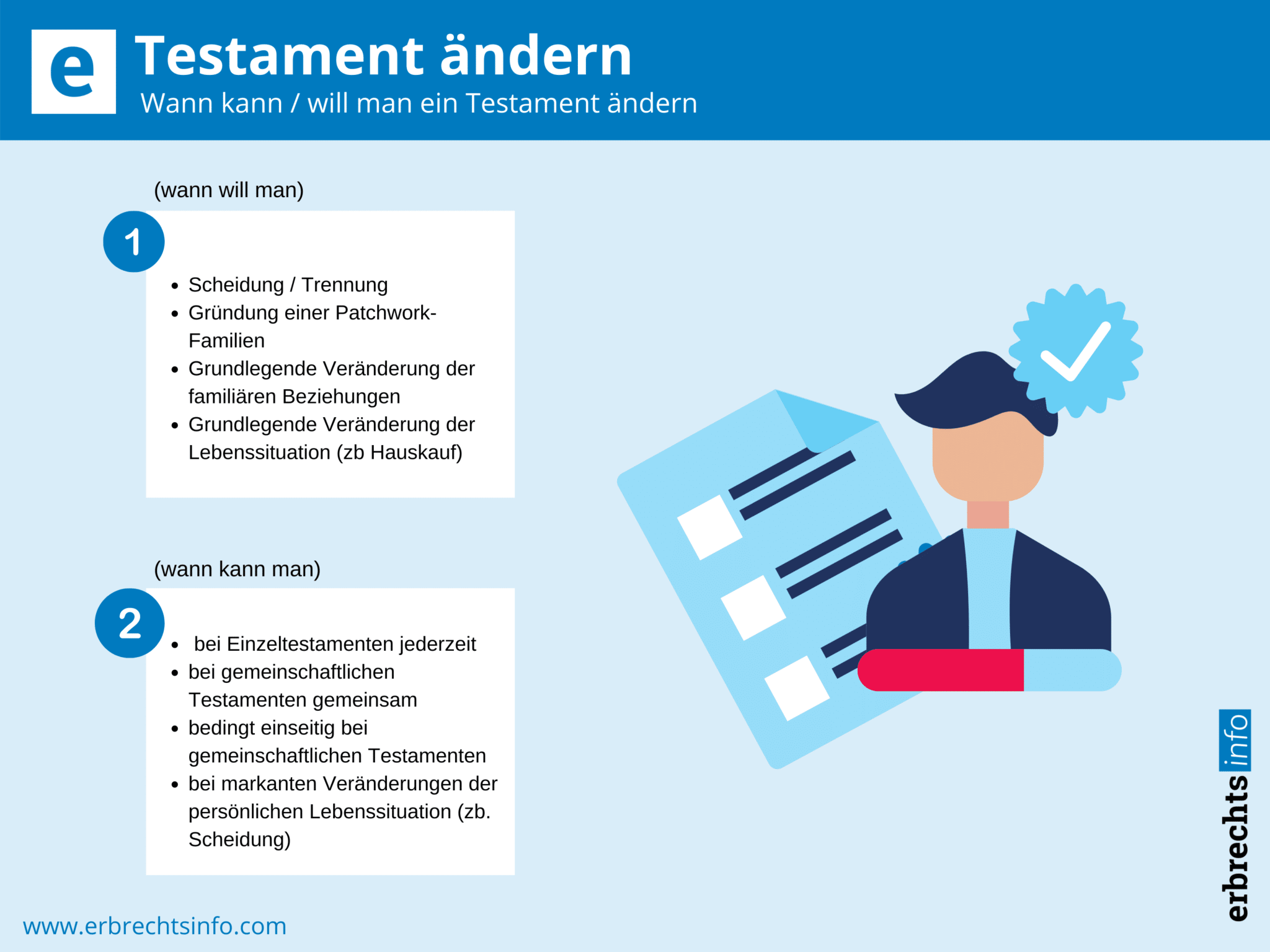 e

Testament ändern

Wann kann / will man ein Testament ändern

(wann will man)

1

- Scheidung / Trennung
- Gründung einer Patchwork-Familien
- Grundlegende Veränderung der familiären Beziehungen
- Grundlegende Veränderung der Lebenssituation (zb Hauskauf)

(wann kann man)

2

- bei Einzeltestamenten jederzeit
- bei gemeinschaftlichen Testamenten gemeinsam
- bedingt einseitig bei gemeinschaftlichen Testamenten
- bei markanten Veränderungen der persönlichen Lebenssituation (zb. Scheidung)

www.erbrechtsinfo.com

erbrechtsinfo